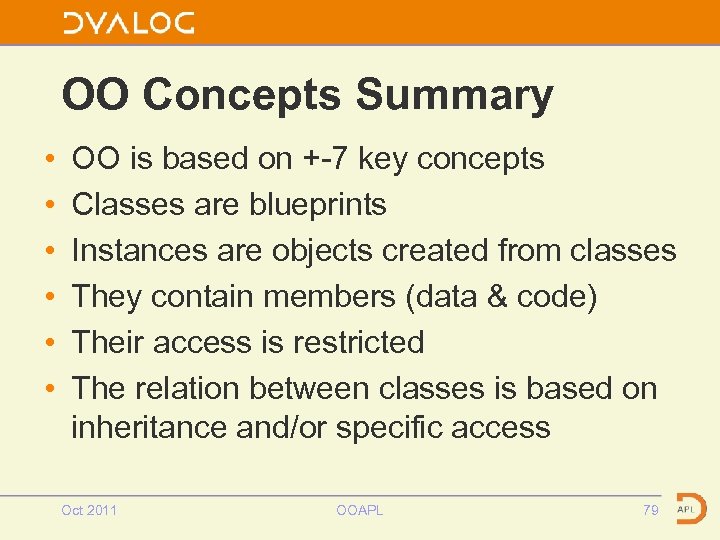 DYALOG

OO Concepts Summary

• OO is based on +-7 key concepts
• Classes are blueprints
• Instances are objects created from classes
• They contain members (data & code)
• Their access is restricted
• The relation between classes is based on inheritance and/or specific access

Oct 2011
OOAPL
79
APL